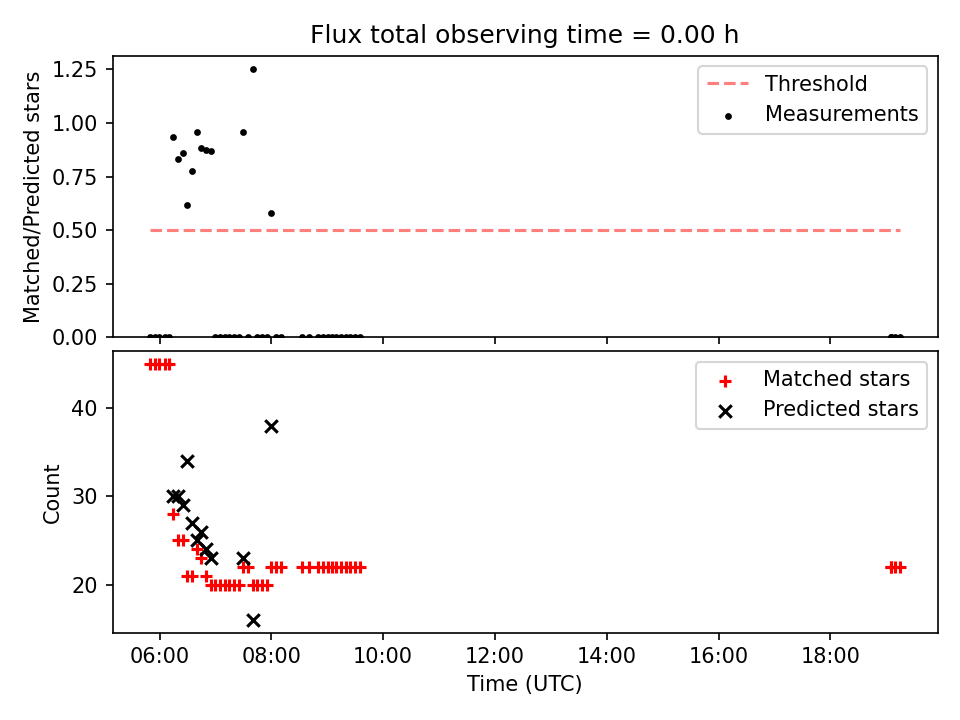 Flux total observing time = 0.00 h

Matched/Predicted stars

1.25
1.00
0.75
0.50
0.25
0.00

Threshold
Measurements

Count

40
30
20

Matched stars
Predicted stars

06:00
08:00
10:00
12:00
14:00
16:00
18:00

Time (UTC)